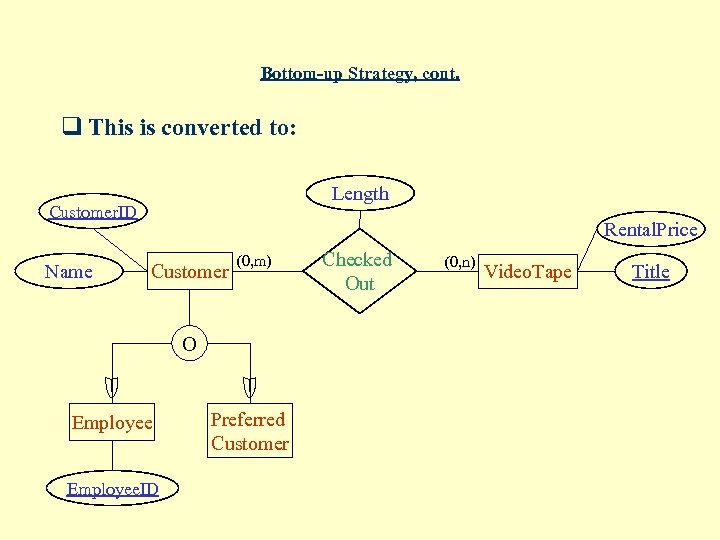 Bottom-up Strategy, cont.

❑ This is converted to:

Length

CustomerID

RentalPrice

Name

Customer

(0,m)

Checked Out

(0,n)

VideoTape

Title

O

Employee

Preferred Customer

EmployeeID